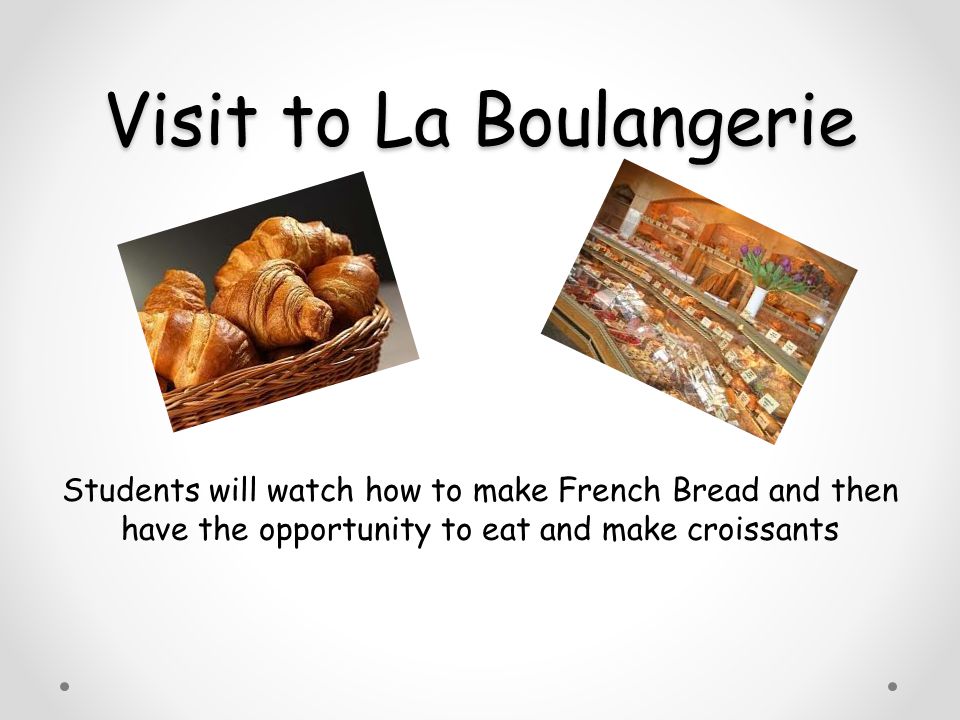 Visit to La Boulangerie

Students will watch how to make French Bread and then have the opportunity to eat and make croissants